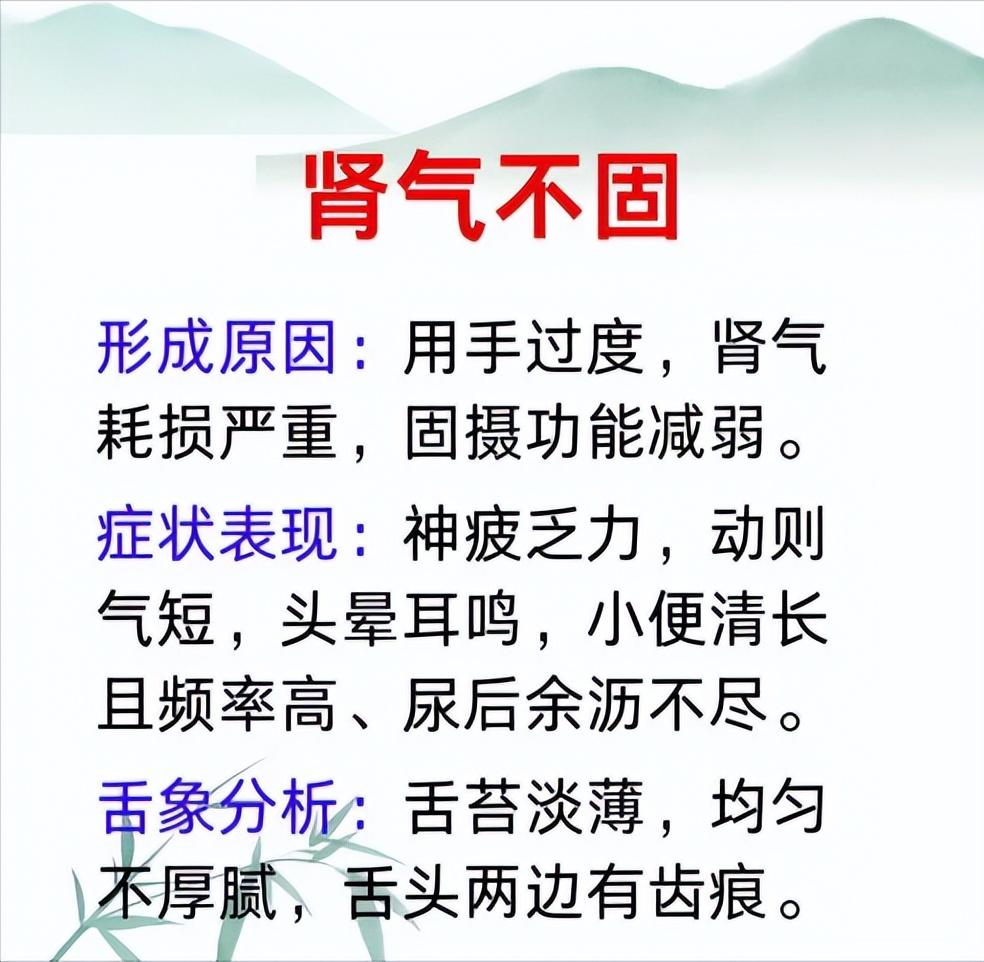 肾气不固

形成原因：用手过度，肾气耗损严重，固摄功能减弱。

症状表现：神疲乏力，动则气短，头晕耳鸣，小便清长且频率高、尿后余沥不尽。

舌象分析：舌苔淡薄，均匀不厚腻，舌头两边有齿痕。